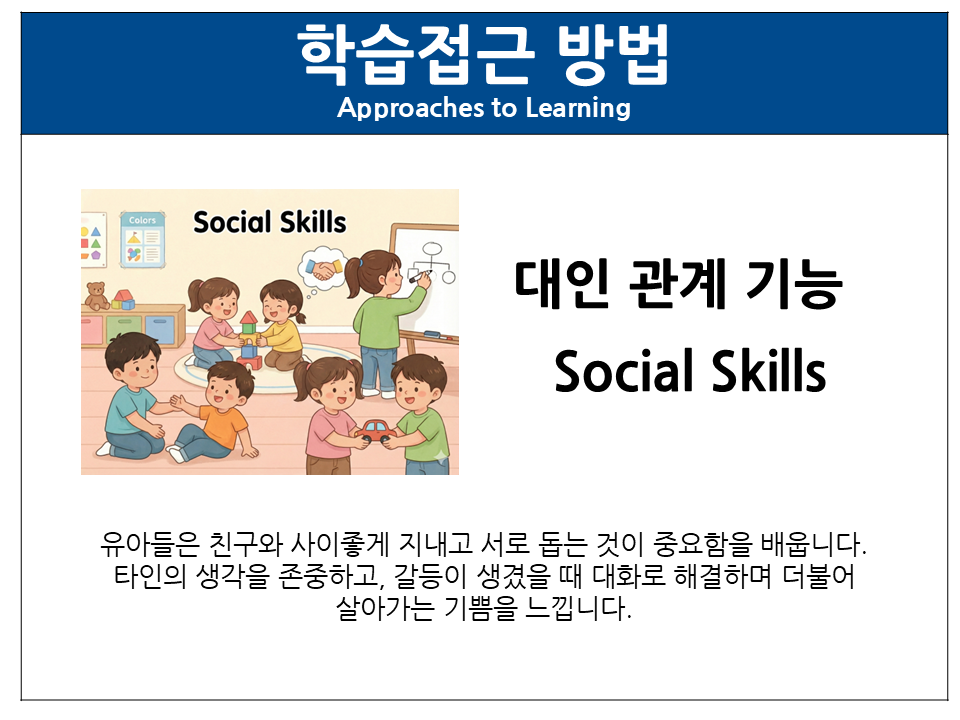 학습접근 방법
Approaches to Learning

Colors

Social Skills

대인 관계 기능
Social Skills

유아들은 친구와 사이좋게 지내고 서로 돕는 것이 중요함을 배웁니다. 타인의 생각을 존중하고, 갈등이 생겼을 때 대화로 해결하며 더불어 살아가는 기쁨을 느낍니다.